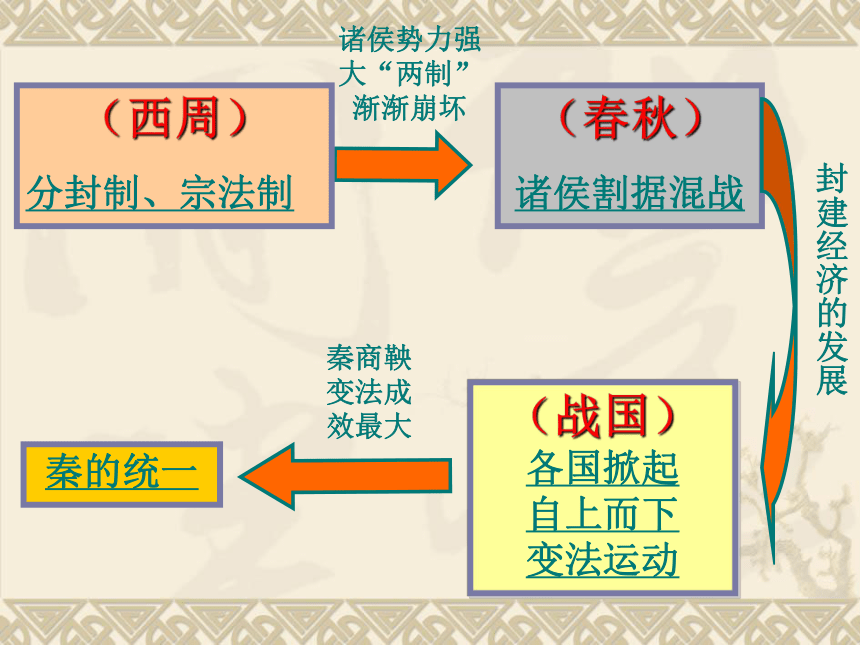 （西周）

分封制、宗法制

诸侯势力强大“两制”渐渐崩坏

（春秋）

诸侯割据混战

封建经济的发展

（战国）

各国掀起自上而下变法运动

秦商鞅变法成效最大

秦的统一